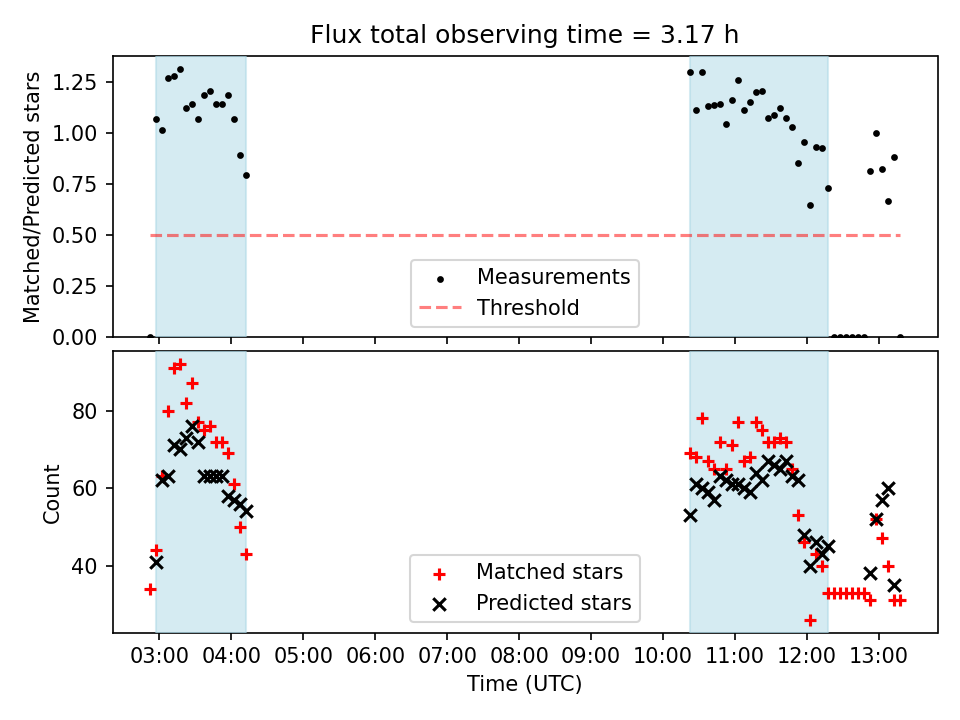 Flux total observing time = 3.17 h

Matched/Predicted stars

1.25
1.00
0.75
0.50
0.25
0.00

Measurements
Threshold

Count

80
60
40

Matched stars
Predicted stars

03:00 04:00 05:00 06:00 07:00 08:00 09:00 10:00 11:00 12:00 13:00

Time (UTC)